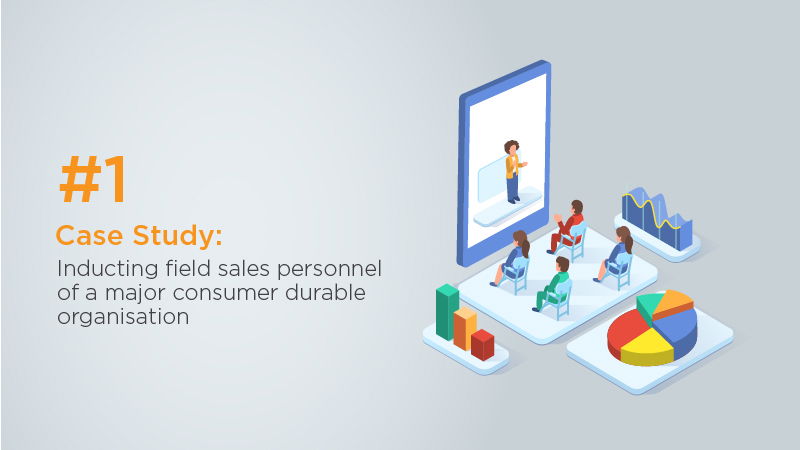 #1

Case Study:

Inducting field sales personnel of a major consumer durable organisation